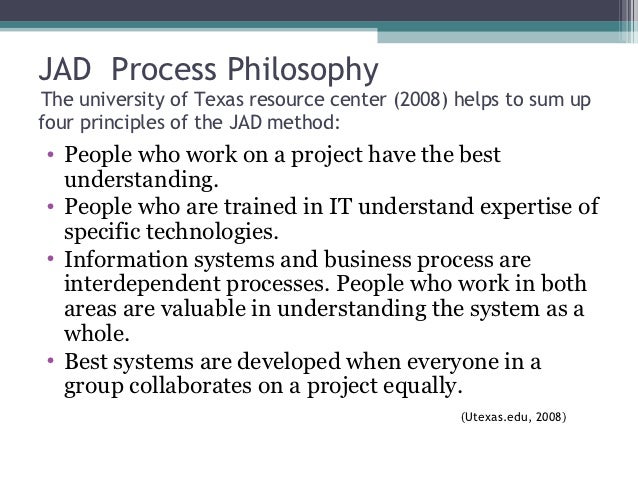 JAD  Process Philosophy
The university of Texas resource center (2008) helps to sum up four principles of the JAD method:

• People who work on a project have the best understanding.
• People who are trained in IT understand expertise of specific technologies.
• Information systems and business process are interdependent processes. People who work in both areas are valuable in understanding the system as a whole.
• Best systems are developed when everyone in a group collaborates on a project equally.

(Utexas.edu, 2008)